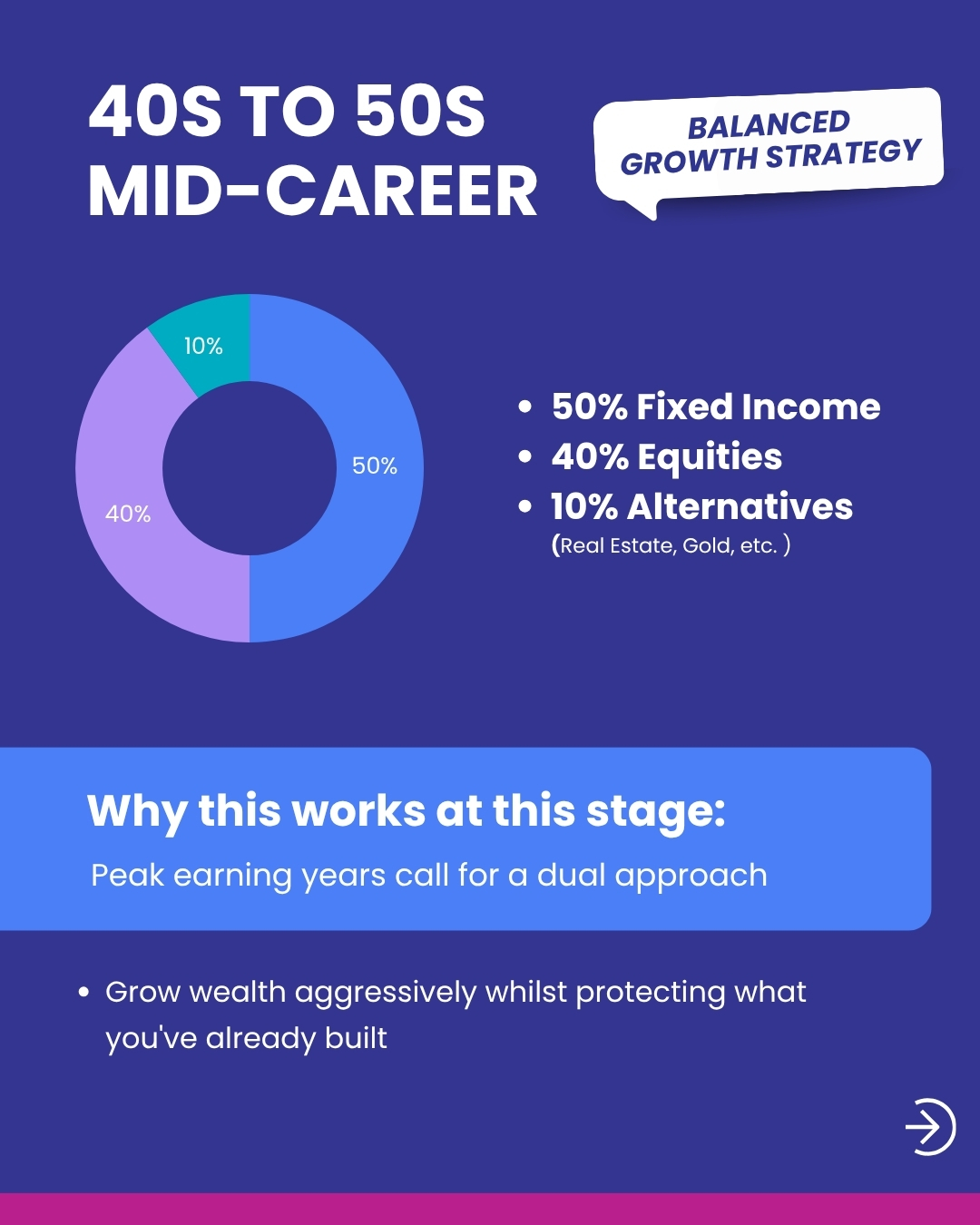 40S TO 50S
MID-CAREER

BALANCED
GROWTH STRATEGY

10%
50%
40%

• 50% Fixed Income
• 40% Equities
• 10% Alternatives
(Real Estate, Gold, etc. )

Why this works at this stage:
Peak earning years call for a dual approach

• Grow wealth aggressively whilst protecting what you've already built